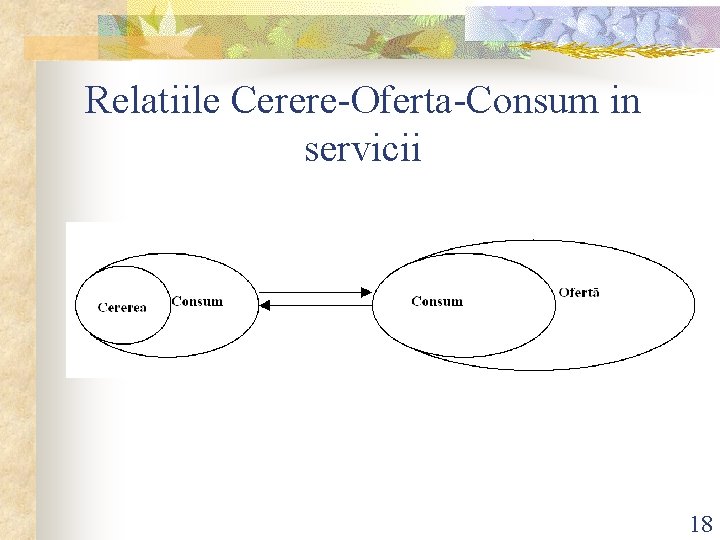 Relatiile Cerere-Oferta-Consum in servicii

Cererea
Consum

Consum
Ofertă

18